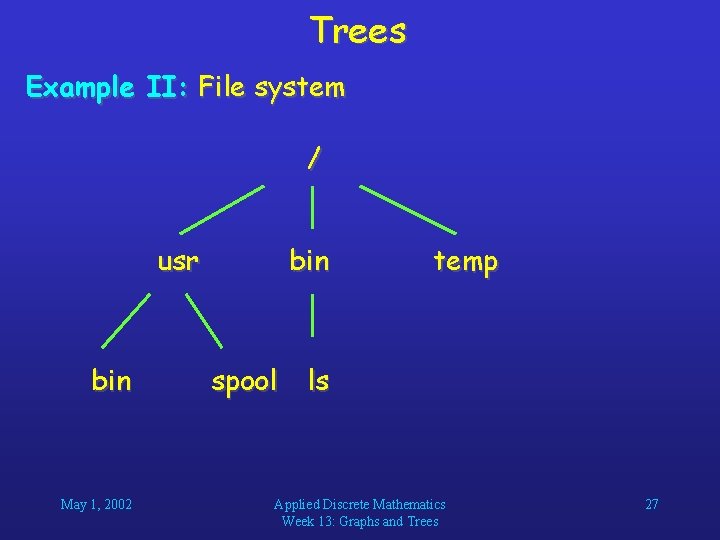 Trees

Example II: File system

/

usr bin temp

bin spool ls

May 1, 2002

Applied Discrete Mathematics
Week 13: Graphs and Trees

27